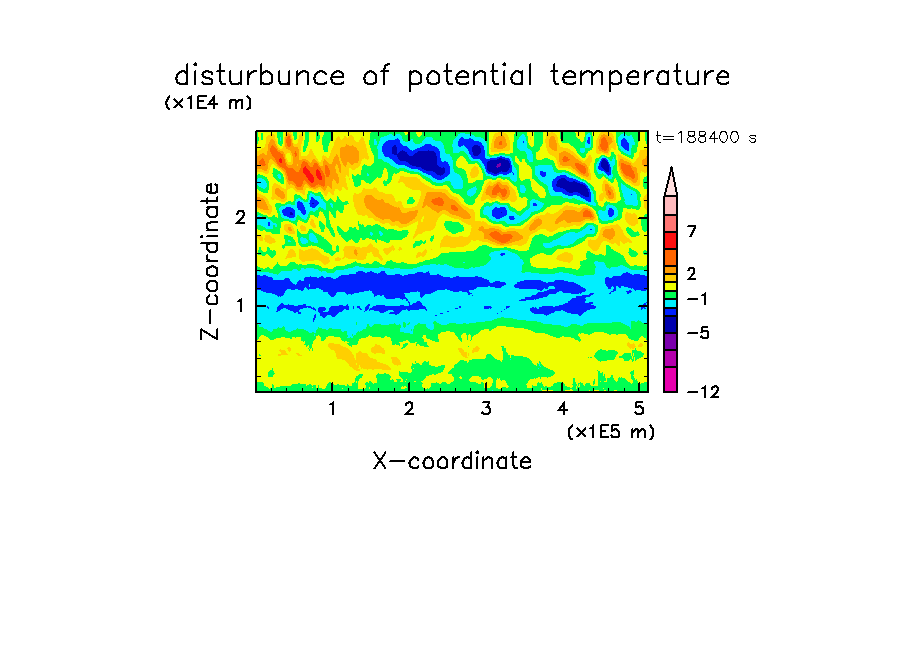 disturbunce of potential temperature

(x1E4 m)

t=188400 s

Z-coordinate

2

1

7

2

−1

−5

−12

1 2 3 4 5

(x1E5 m)

X-coordinate